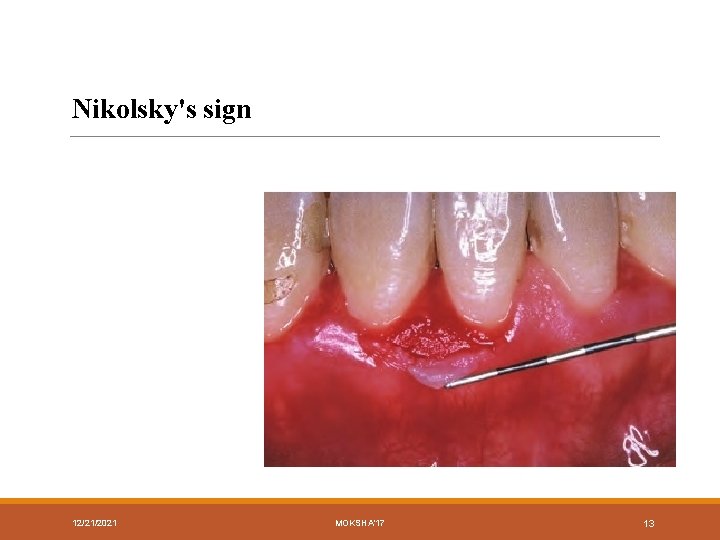 Nikolsky's sign

12/21/2021

MOKSHA'17

13